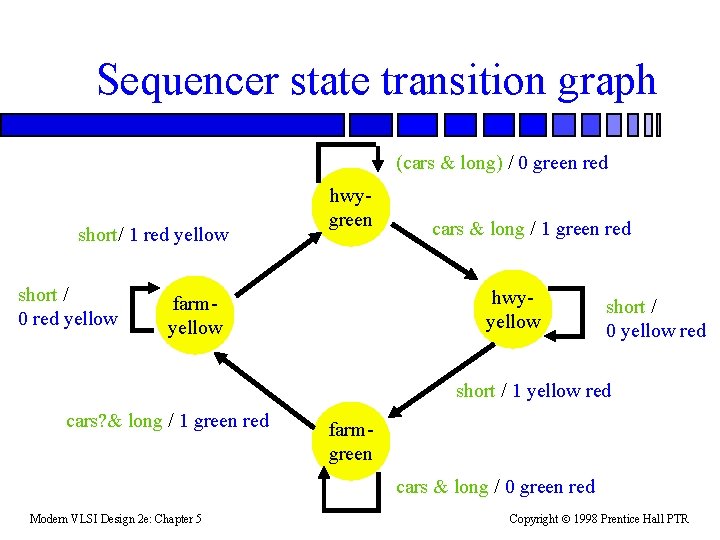 Sequencer state transition graph

(cars & long) / 0 green red

hwy-green

short/ 1 red yellow

cars & long / 1 green red

short / 0 red yellow

farm-yellow

hwy-yellow

short / 0 yellow red

short / 1 yellow red

cars?& long / 1 green red

farm-green

cars & long / 0 green red

Modern VLSI Design 2e: Chapter 5

Copyright © 1998 Prentice Hall PTR